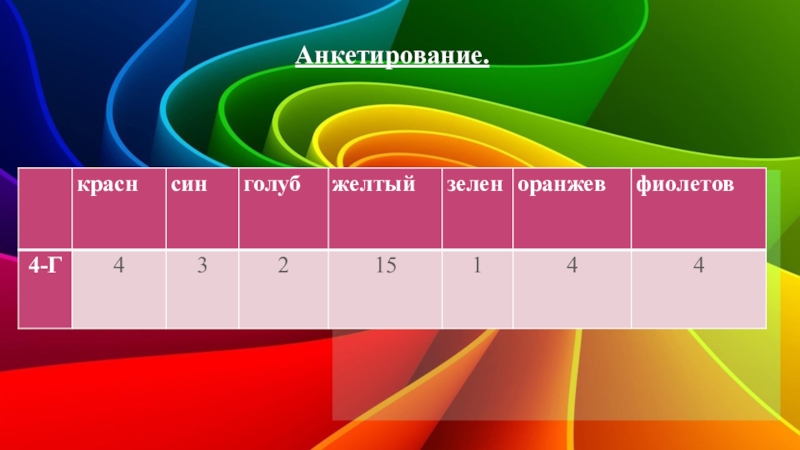 Анкетирование.

| | красн | син | голуб | желтый | зелен | оранжев | фиолетов |
|---|---|---|---|---|---|---|---|
| 4-Г | 4 | 3 | 2 | 15 | 1 | 4 | 4 |